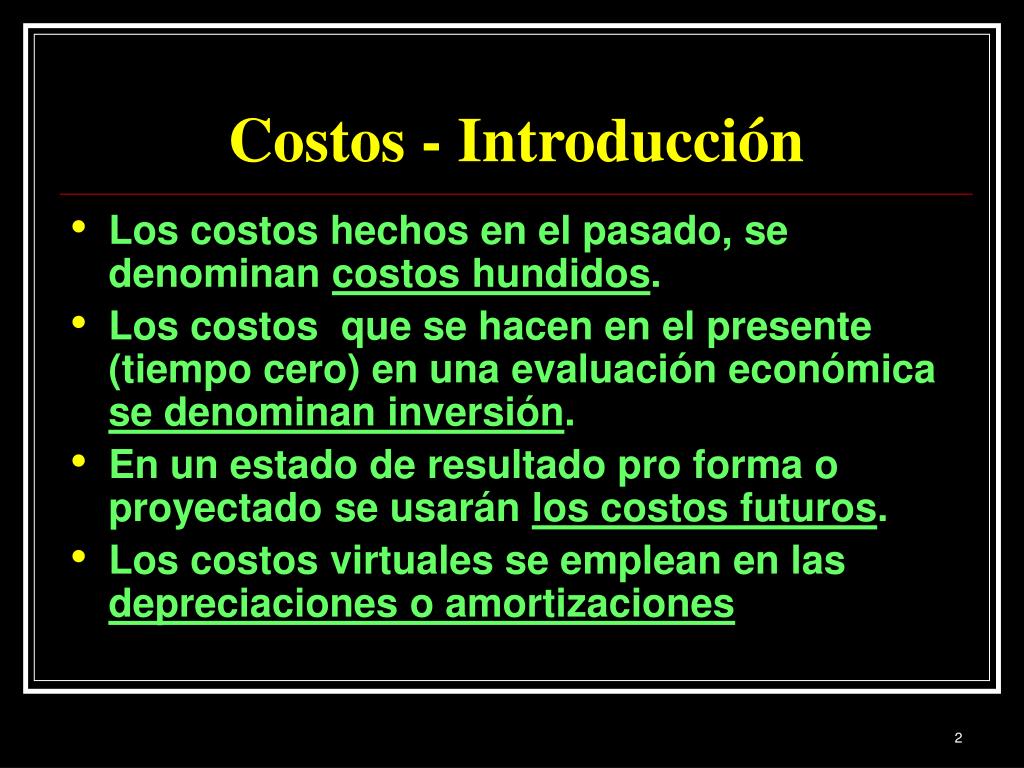 Costos - Introducción

• Los costos hechos en el pasado, se denominan costos hundidos.
• Los costos que se hacen en el presente (tiempo cero) en una evaluación económica se denominan inversión.
• En un estado de resultado pro forma o proyectado se usarán los costos futuros.
• Los costos virtuales se emplean en las depreciaciones o amortizaciones

2